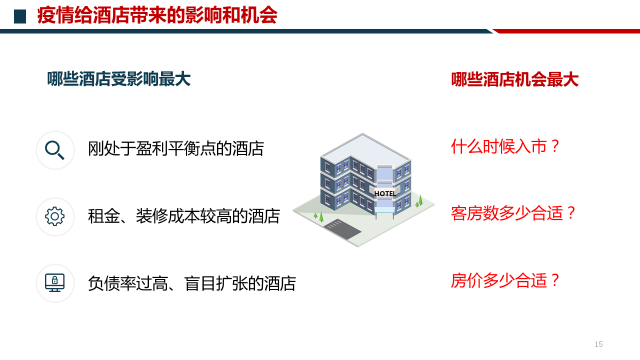 疫情给酒店带来的影响和机会

哪些酒店受影响最大

刚处于盈利平衡点的酒店

租金、装修成本较高的酒店

负债率过高、盲目扩张的酒店

HOTEL

哪些酒店机会最大

什么时候入市？

客房数多少合适？

房价多少合适？

15